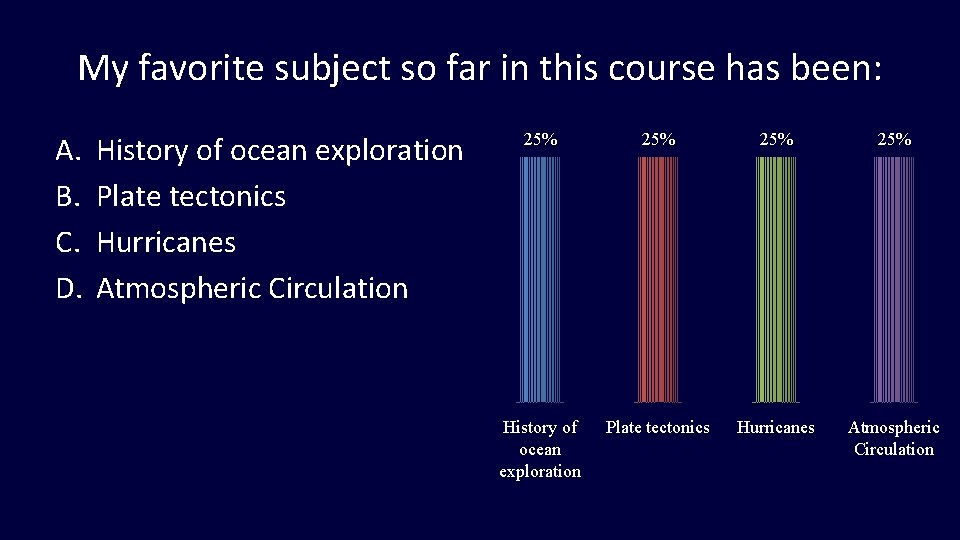 My favorite subject so far in this course has been:

A. History of ocean exploration
B. Plate tectonics
C. Hurricanes
D. Atmospheric Circulation

25%
25%
25%
25%

History of ocean exploration
Plate tectonics
Hurricanes
Atmospheric Circulation